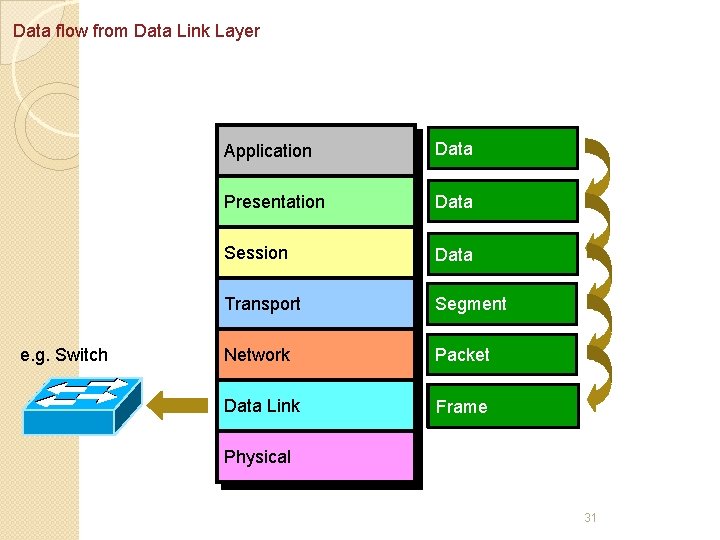 Data flow from Data Link Layer

e.g. Switch

Application
Presentation
Session
Transport
Network
Data Link
Physical

Data
Data
Data
Segment
Packet
Frame

31